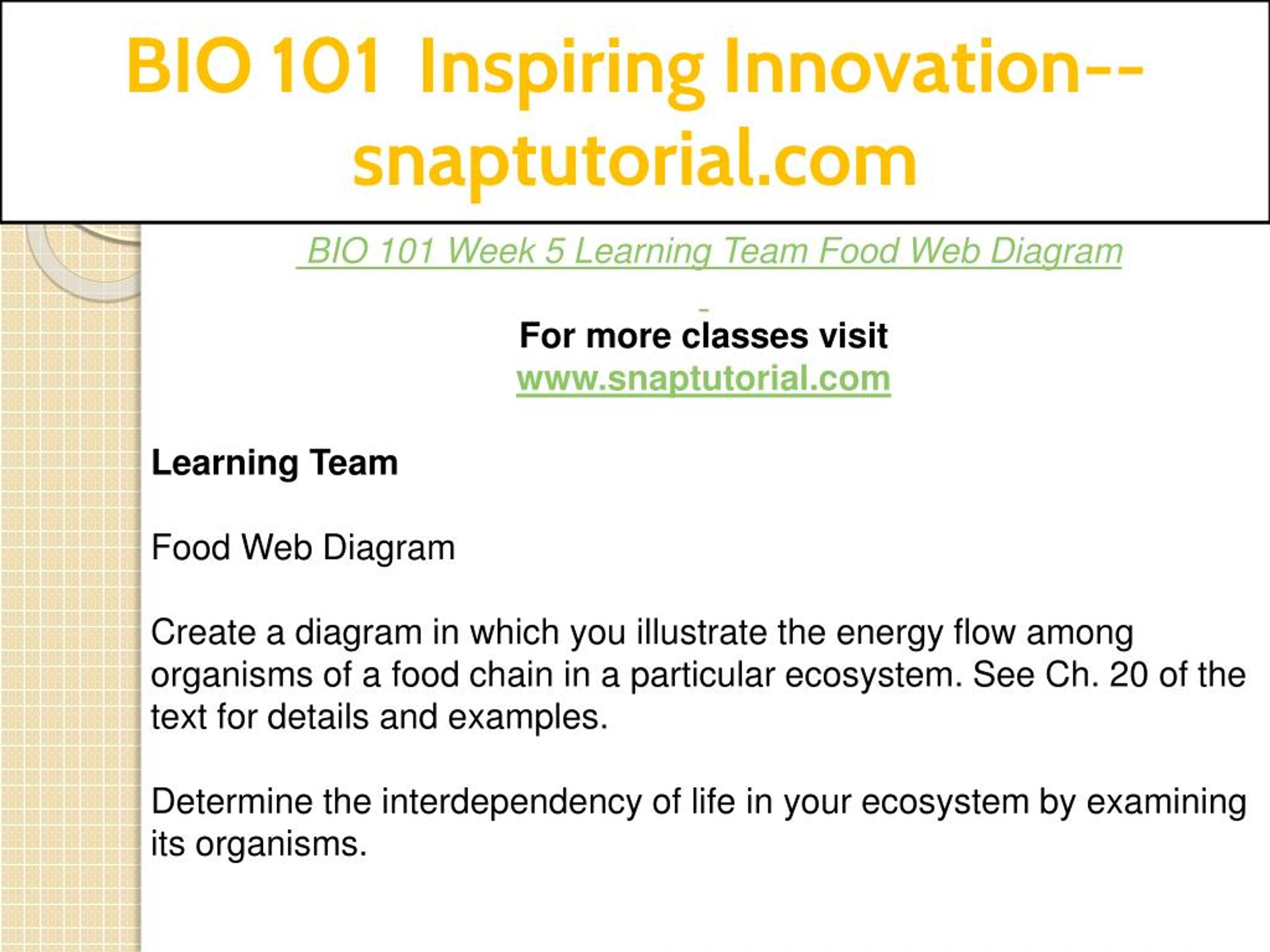 BIO 101 Inspiring Innovation--snaptutorial.com

BIO 101 Week 5 Learning Team Food Web Diagram

For more classes visit
www.snaptutorial.com

Learning Team

Food Web Diagram

Create a diagram in which you illustrate the energy flow among organisms of a food chain in a particular ecosystem. See Ch. 20 of the text for details and examples.

Determine the interdependency of life in your ecosystem by examining its organisms.